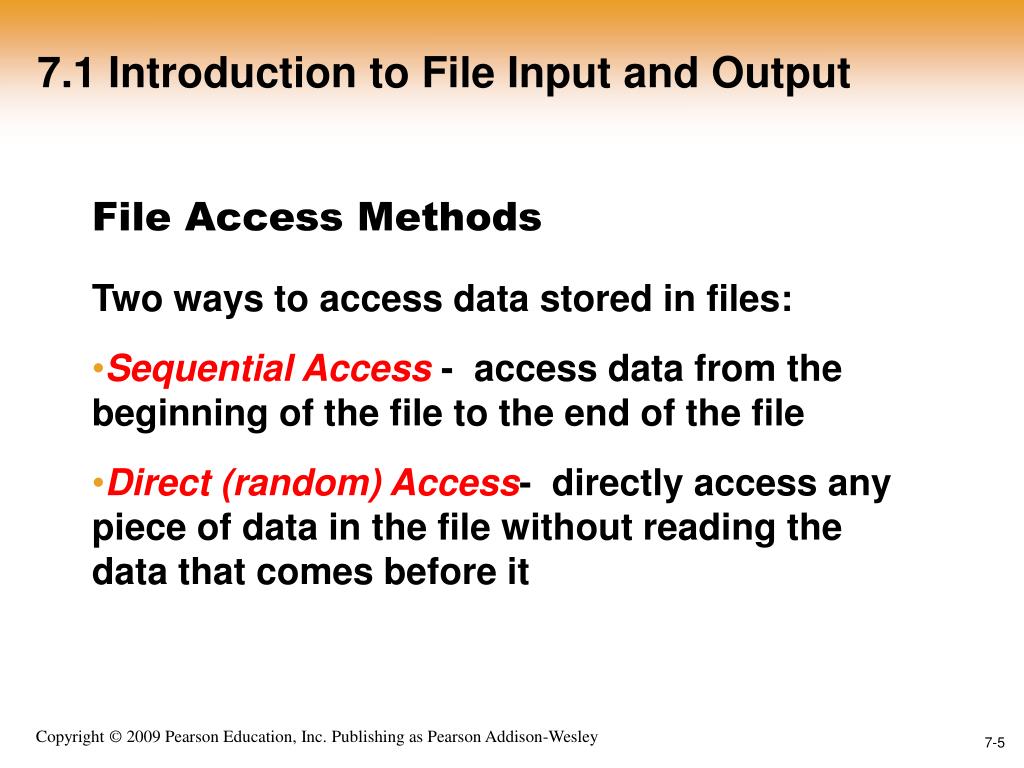 7.1 Introduction to File Input and Output

File Access Methods

Two ways to access data stored in files:

•Sequential Access - access data from the beginning of the file to the end of the file

•Direct (random) Access- directly access any piece of data in the file without reading the data that comes before it

Copyright © 2009 Pearson Education, Inc. Publishing as Pearson Addison-Wesley

7-5